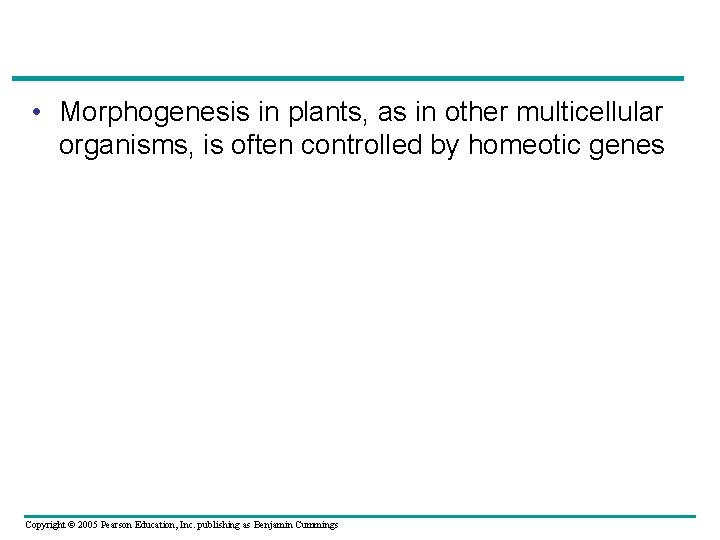 • Morphogenesis in plants, as in other multicellular organisms, is often controlled by homeotic genes

Copyright © 2005 Pearson Education, Inc. publishing as Benjamin Cummings